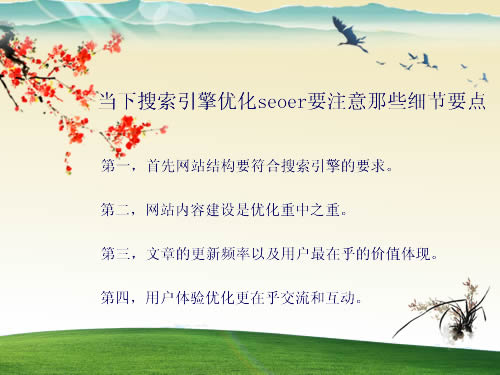 当下搜索引擎优化seoer要注意那些细节要点

第一，首先网站结构要符合搜索引擎的要求。

第二，网站内容建设是优化重中之重。

第三，文章的更新频率以及用户最在乎的价值体现。

第四，用户体验优化更在乎交流和互动。